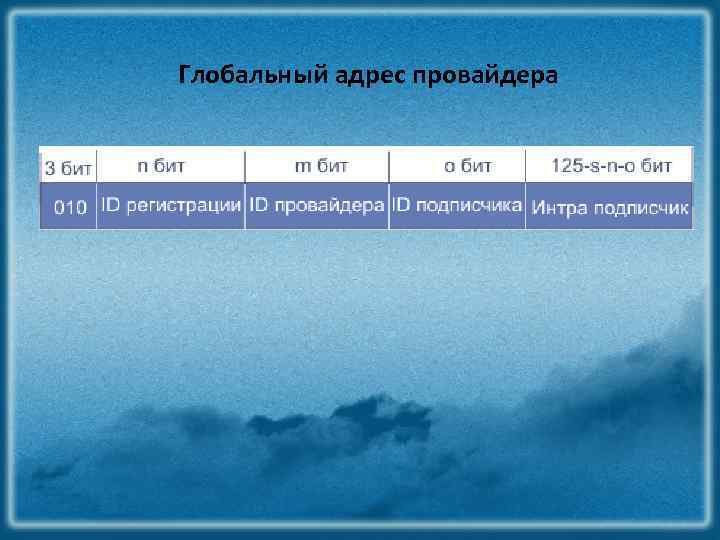 Глобальный адрес провайдера

| 3 бит | n бит | m бит | o бит | 125-s-n-o бит |
|---|---|---|---|---|
| 010 | ID регистрации | ID провайдера | ID подписчика | Интра подписчик |